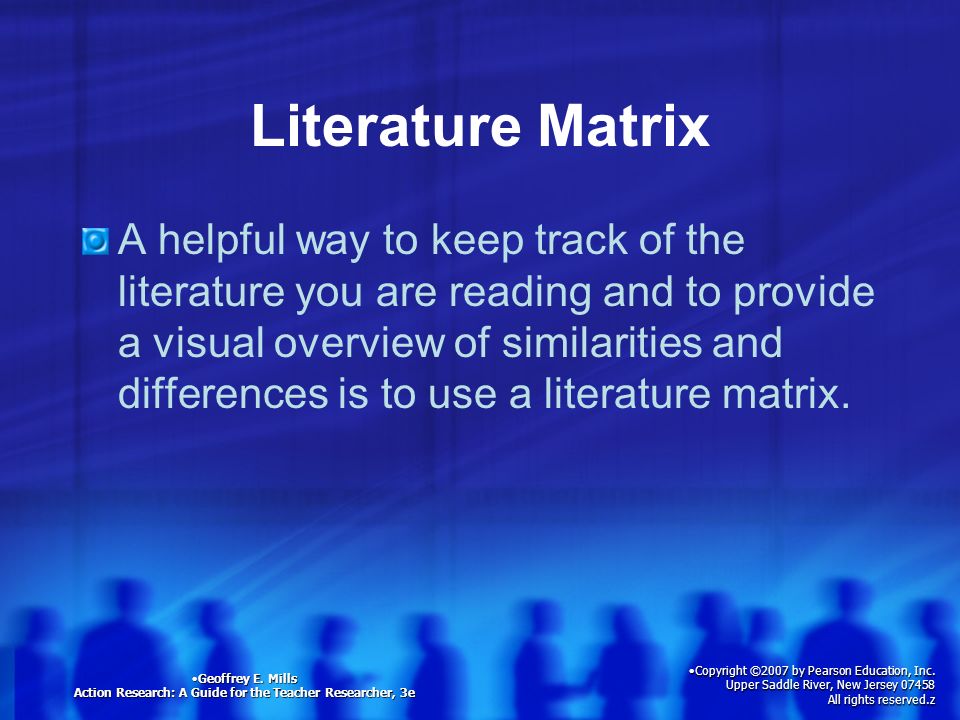 Literature Matrix

A helpful way to keep track of the literature you are reading and to provide a visual overview of similarities and differences is to use a literature matrix.

•Geoffrey E. Mills
Action Research: A Guide for the Teacher Researcher, 3e

•Copyright ©2007 by Pearson Education, Inc.
Upper Saddle River, New Jersey 07458
All rights reserved.z